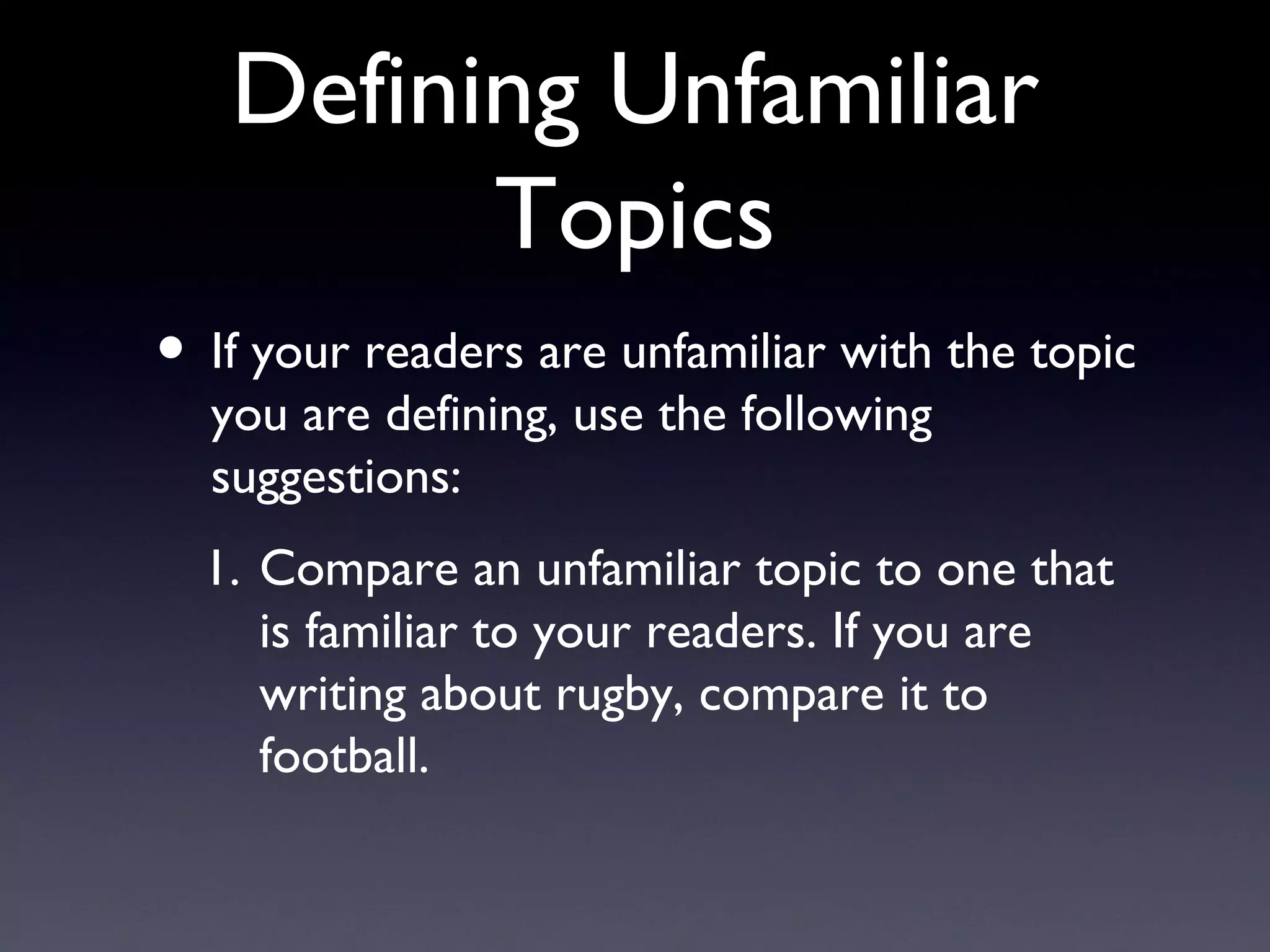 Defining Unfamiliar Topics

• If your readers are unfamiliar with the topic you are defining, use the following suggestions:

1. Compare an unfamiliar topic to one that is familiar to your readers. If you are writing about rugby, compare it to football.